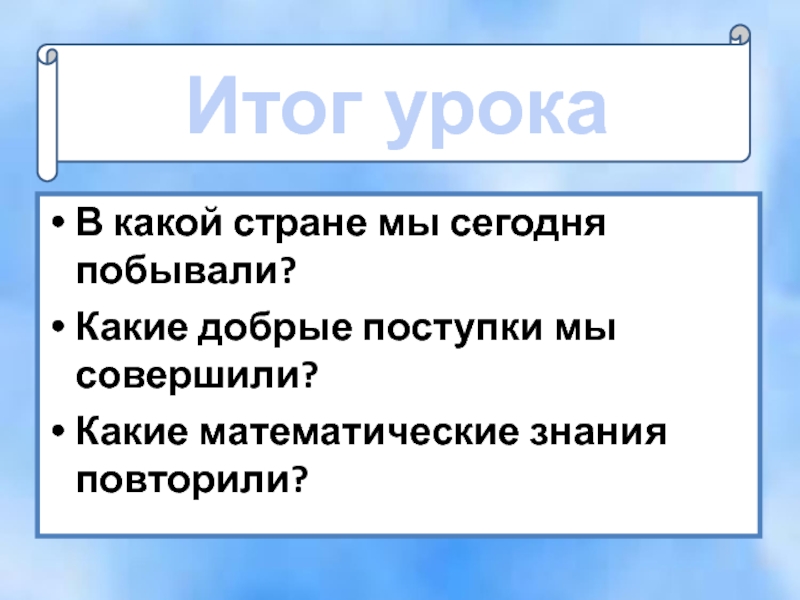 Итог урока

• В какой стране мы сегодня побывали?
• Какие добрые поступки мы совершили?
• Какие математические знания повторили?